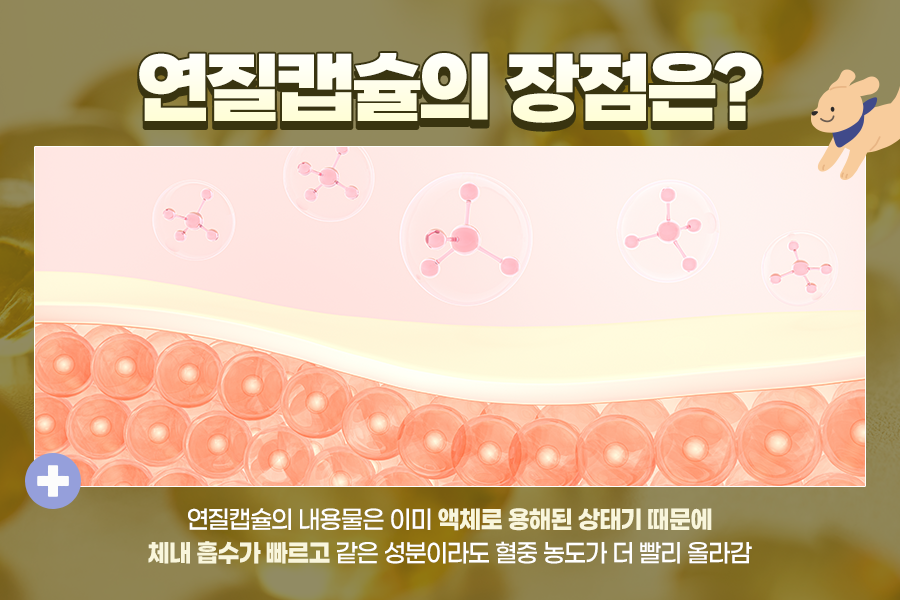 연질캡슐의 장점은?

연질캡슐의 내용물은 이미 액체로 용해된 상태기 때문에 체내 흡수가 빠르고 같은 성분이라도 혈중 농도가 더 빨리 올라감